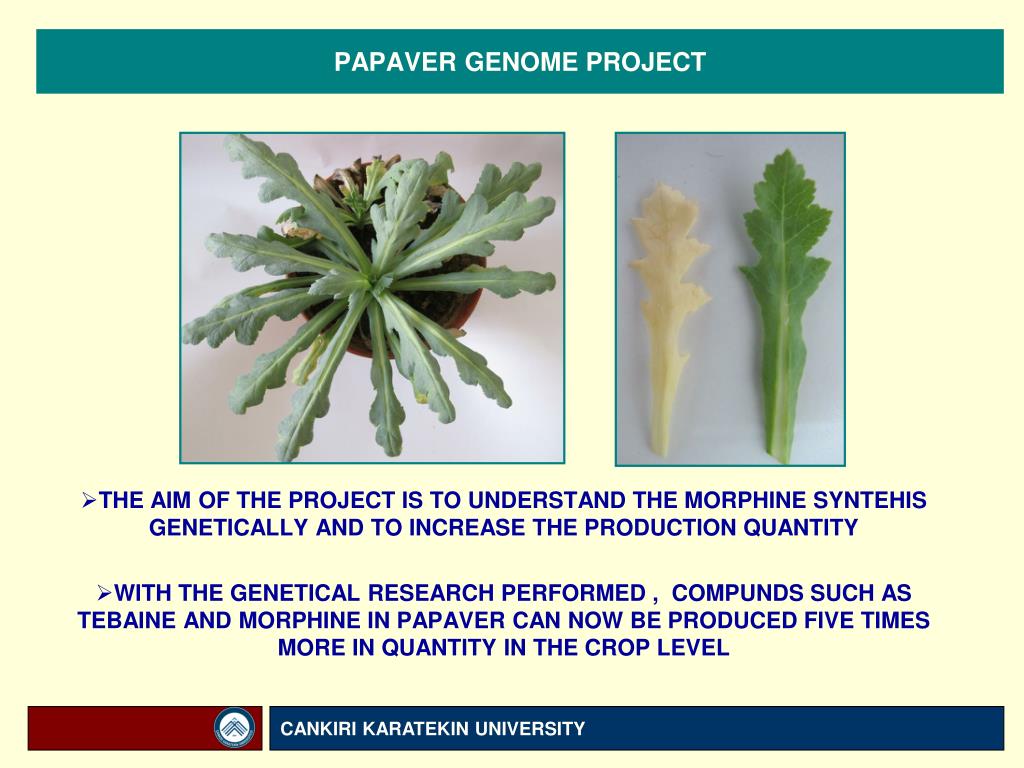 PAPAVER GENOME PROJECT

➢THE AIM OF THE PROJECT IS TO UNDERSTAND THE MORPHINE SYNTEHIS GENETICALLY AND TO INCREASE THE PRODUCTION QUANTITY

➢WITH THE GENETICAL RESEARCH PERFORMED , COMPUNDS SUCH AS TEBAINE AND MORPHINE IN PAPAVER CAN NOW BE PRODUCED FIVE TIMES MORE IN QUANTITY IN THE CROP LEVEL

CANKIRI KARATEKIN UNIVERSITY